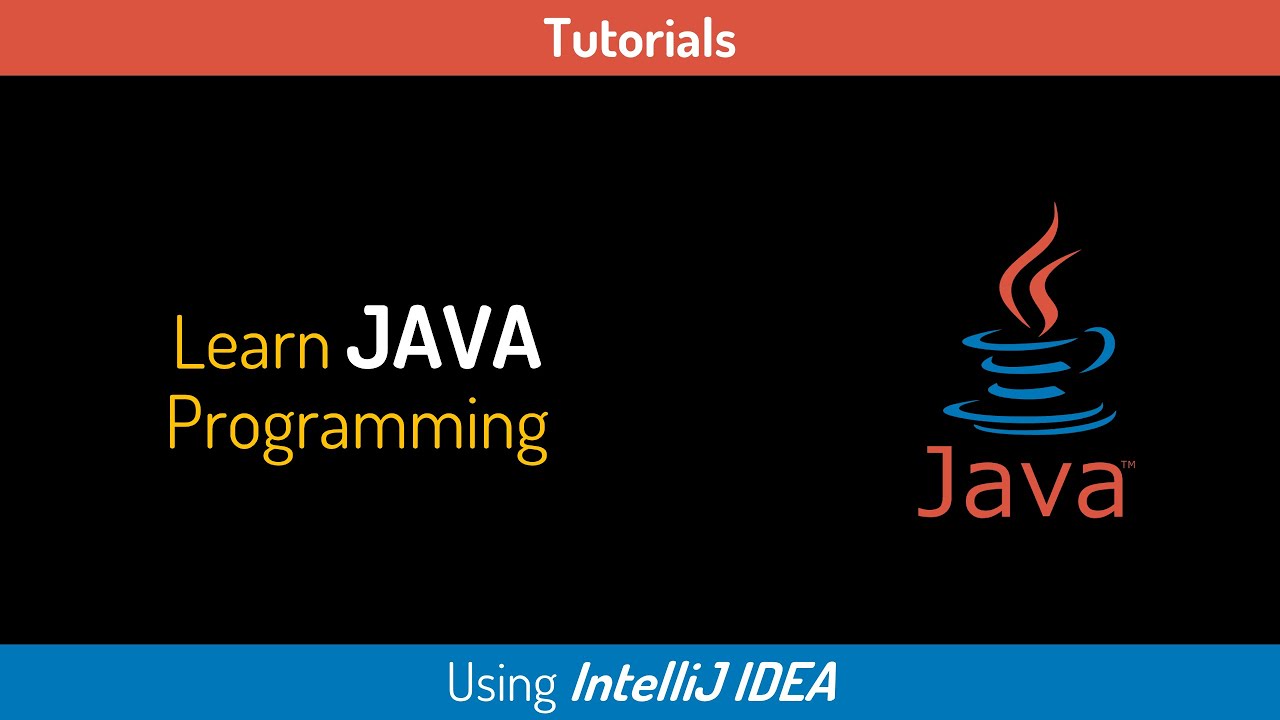 Tutorials

Learn JAVA Programming

Java™

Using IntelliJ IDEA